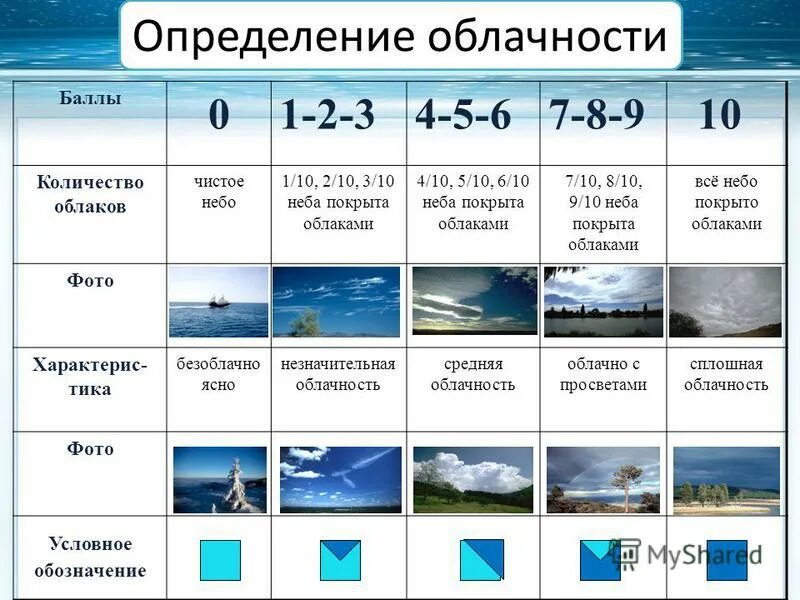 Определение облачности

| Баллы | 0 | 1-2-3 | 4-5-6 | 7-8-9 | 10 |
|---|---|---|---|---|---|
| Количество облаков | чистое небо | 1/10, 2/10, 3/10 неба покрыта облаками | 4/10, 5/10, 6/10 неба покрыта облаками | 7/10, 8/10, 9/10 неба покрыта облаками | всё небо покрыто облаками |
| Фото | | | | | |
| Характеристика | безоблачно ясно | незначительная облачность | средняя облачность | облачно с просветами | сплошная облачность |
| Фото | | | | | |
| Условное обозначение | | | | | |

MyShared